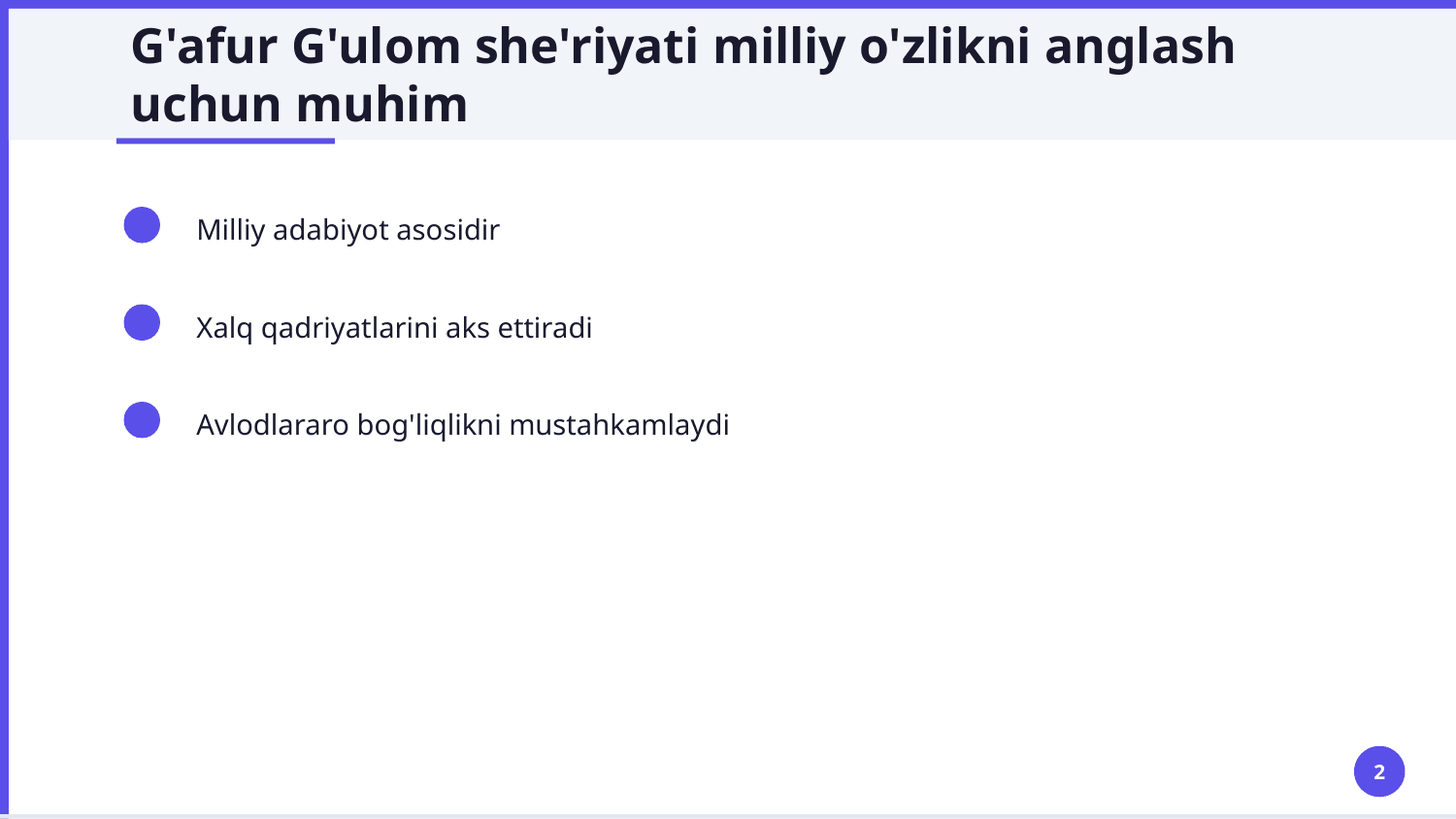 G'afur G'ulom she'riyati milliy o'zlikni anglash uchun muhim

Milliy adabiyot asosidir

Xalq qadriyatlarini aks ettiradi

Avlodlararo bog'liqlikni mustahkamlaydi

2